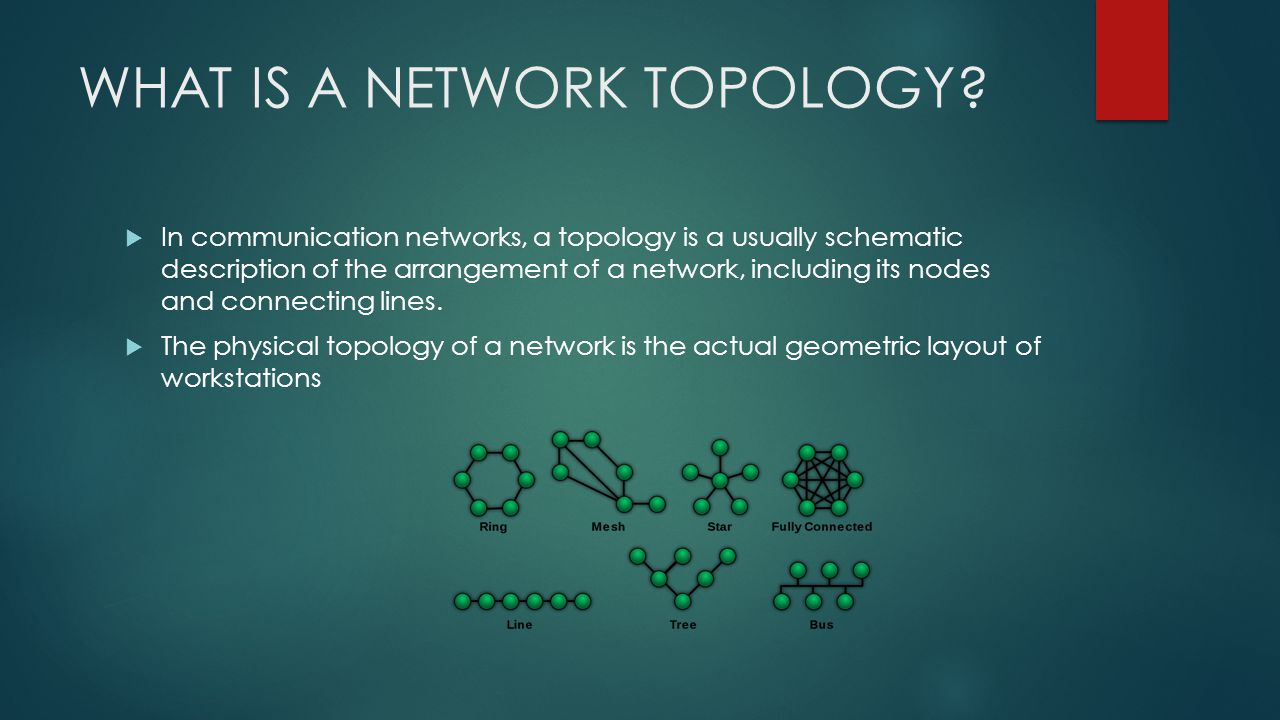 WHAT IS A NETWORK TOPOLOGY?

In communication networks, a topology is a usually schematic description of the arrangement of a network, including its nodes and connecting lines.

The physical topology of a network is the actual geometric layout of workstations

Ring
Mesh
Star
Fully Connected
Line
Tree
Bus